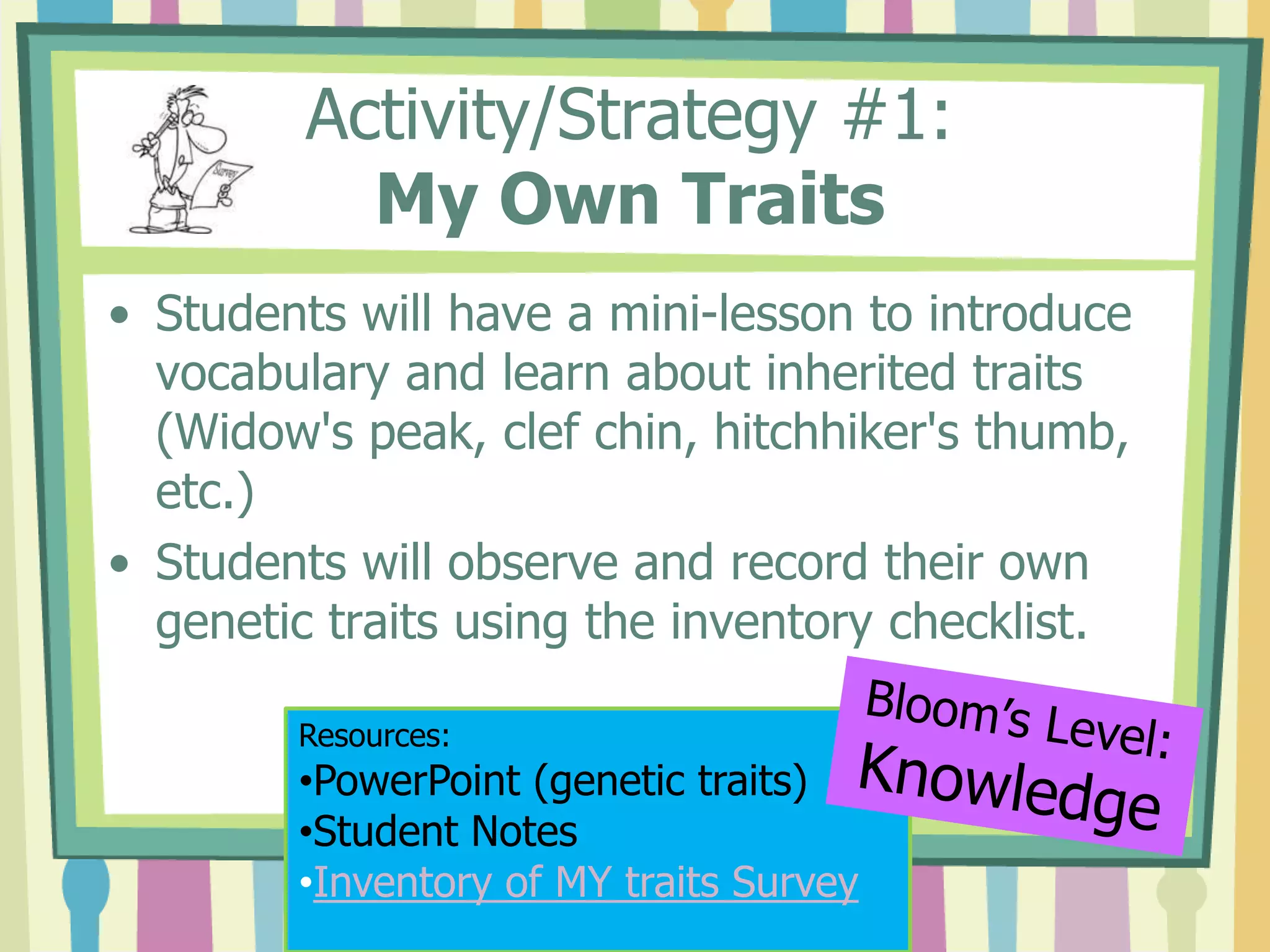 Survey

Activity/Strategy #1:
My Own Traits

• Students will have a mini-lesson to introduce vocabulary and learn about inherited traits (Widow's peak, clef chin, hitchhiker's thumb, etc.)
• Students will observe and record their own genetic traits using the inventory checklist.

Resources:
•PowerPoint (genetic traits)
•Student Notes
•Inventory of MY traits Survey

Bloom's Level:
Knowledge